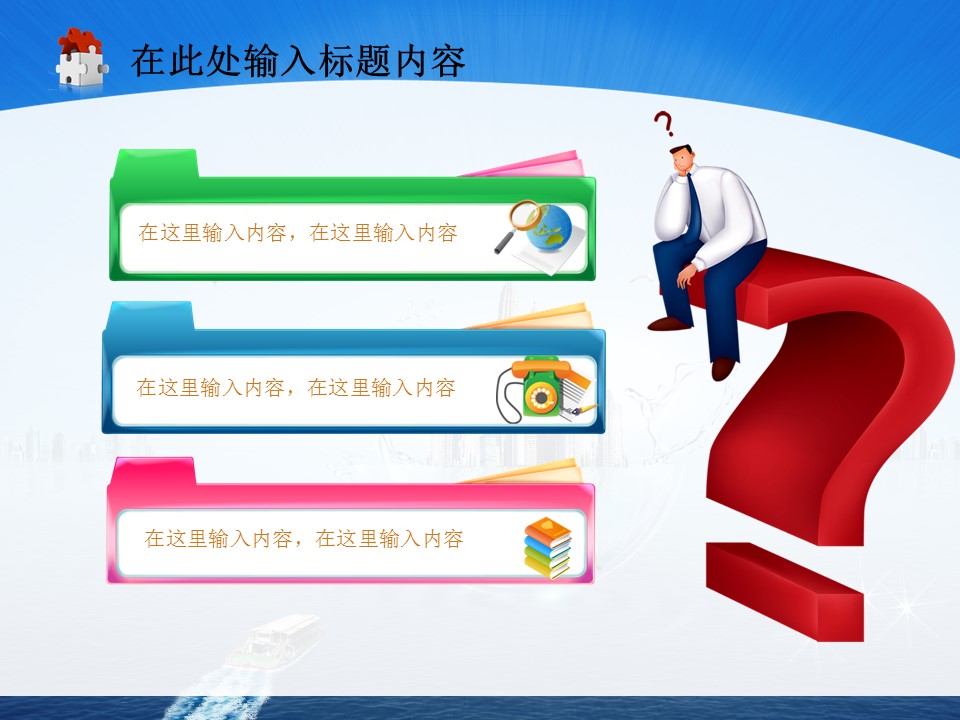 在此处输入标题内容

在这里输入内容，在这里输入内容

在这里输入内容，在这里输入内容

在这里输入内容，在这里输入内容